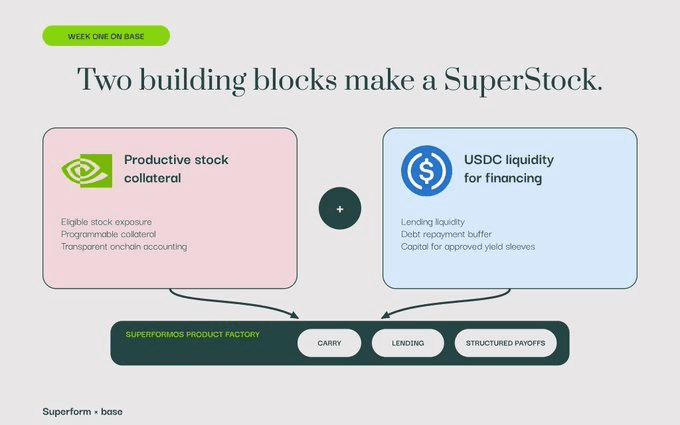 WEEK ONE ON BASE

Two building blocks make a SuperStock.

Productive stock collateral

Eligible stock exposure
Programmable collateral
Transparent onchain accounting

+

USDC liquidity for financing

Lending liquidity
Debt repayment buffer
Capital for approved yield sleeves

SUPERFORMOS PRODUCT FACTORY

CARRY

LENDING

STRUCTURED PAYOFFS

Superform × base